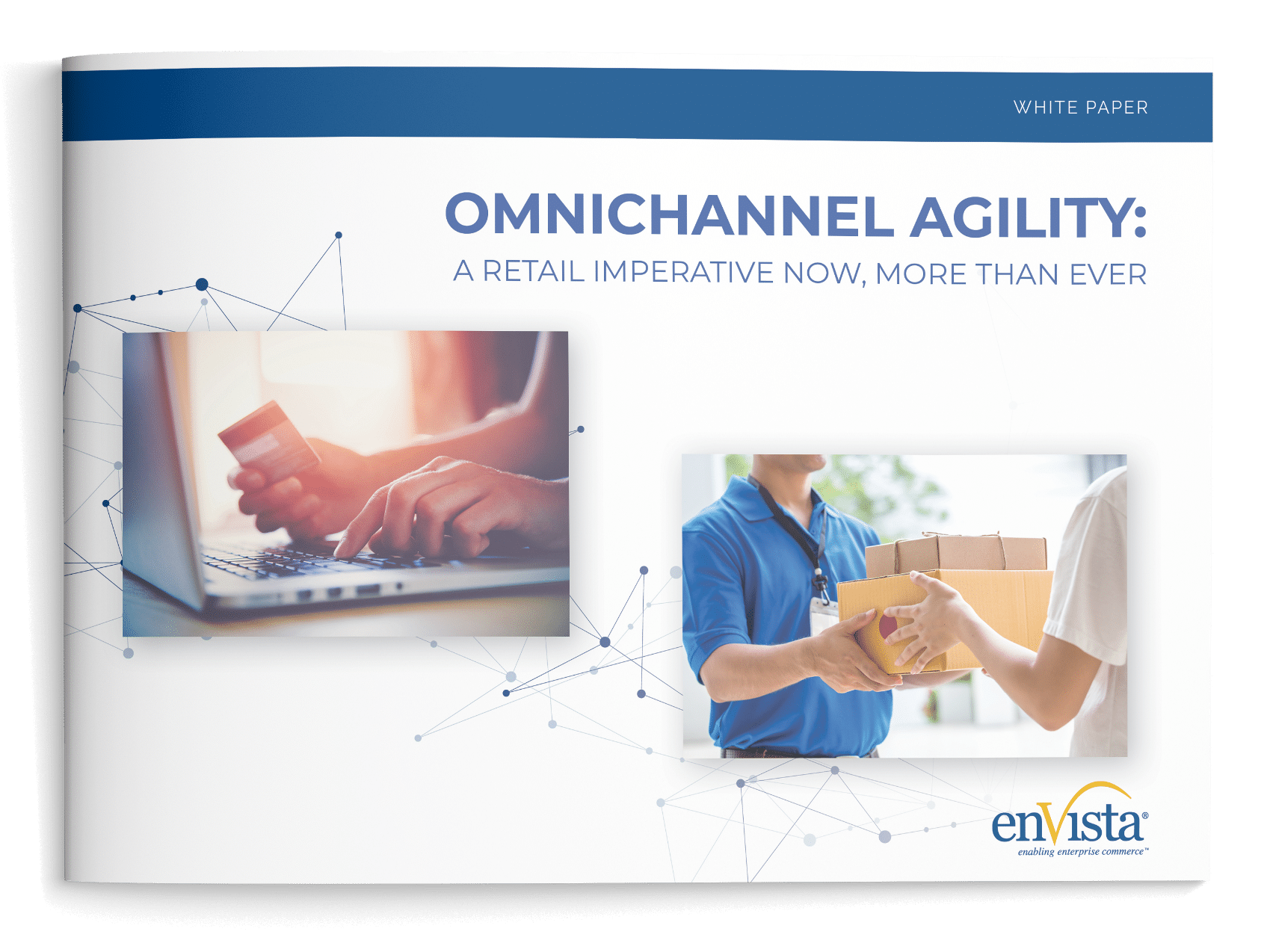 WHITE PAPER

OMNICHANNEL AGILITY:

A RETAIL IMPERATIVE NOW, MORE THAN EVER

enVista®
enabling enterprise commerce™